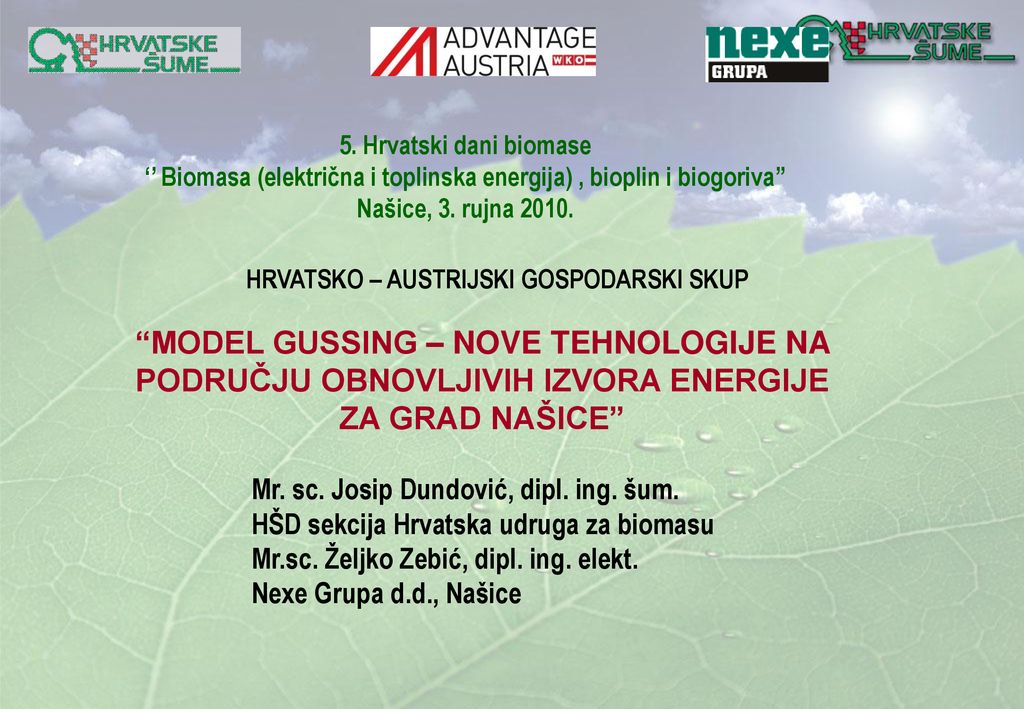 HRVATSKE ŠUME

ADVANTAGE AUSTRIA WKO

nexe GRUPA

HRVATSKE ŠUME

5. Hrvatski dani biomase
‘’ Biomasa (električna i toplinska energija) , bioplin i biogoriva”
Našice, 3. rujna 2010.

HRVATSKO – AUSTRIJSKI GOSPODARSKI SKUP

“MODEL GUSSING – NOVE TEHNOLOGIJE NA PODRUČJU OBNOVLJIVIH IZVORA ENERGIJE ZA GRAD NAŠICE”

Mr. sc. Josip Dundović, dipl. ing. šum.
HŠD sekcija Hrvatska udruga za biomasu
Mr.sc. Željko Zebić, dipl. ing. elekt.
Nexe Grupa d.d., Našice